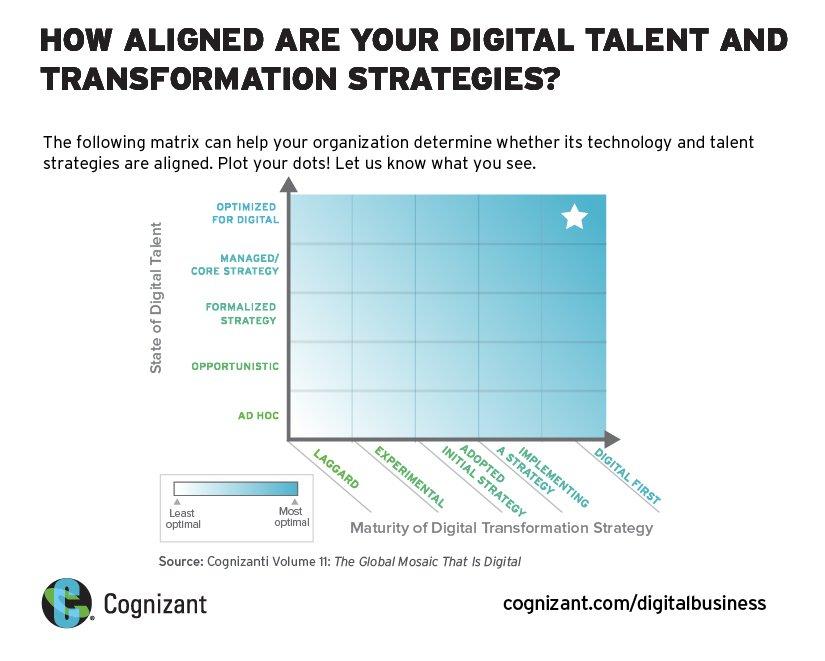 HOW ALIGNED ARE YOUR DIGITAL TALENT AND TRANSFORMATION STRATEGIES?

The following matrix can help your organization determine whether its technology and talent strategies are aligned. Plot your dots! Let us know what you see.

State of Digital Talent

OPTIMIZED FOR DIGITAL
MANAGED/ CORE STRATEGY
FORMALIZED STRATEGY
OPPORTUNISTIC
AD HOC

LAGGARD
EXPERIMENTAL
ADOPTED INITIAL STRATEGY
IMPLEMENTING A STRATEGY
DIGITAL FIRST

Least optimal
Most optimal

Maturity of Digital Transformation Strategy

Source: Cognizanti Volume 11: The Global Mosaic That Is Digital

Cognizant

cognizant.com/digitalbusiness